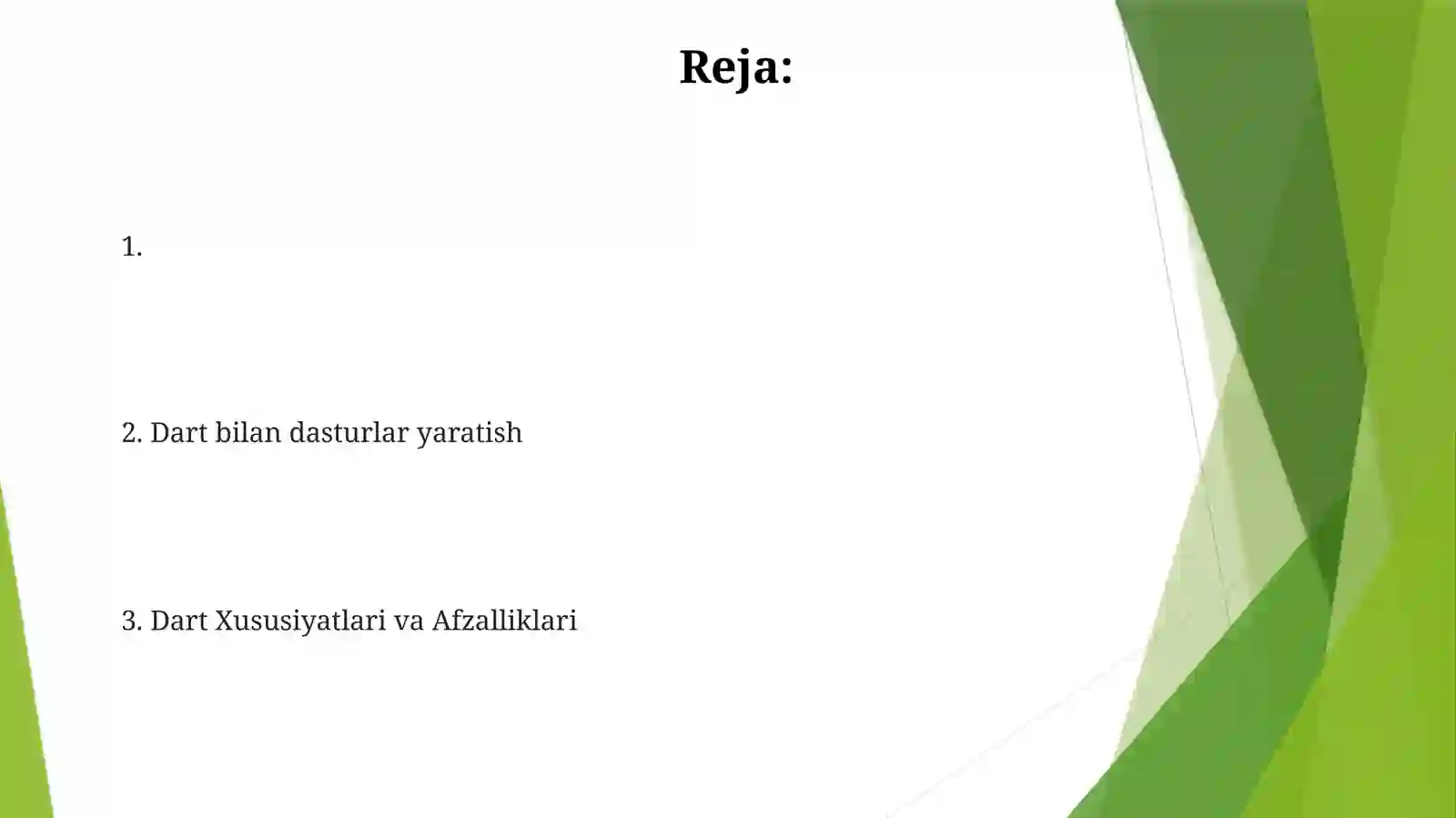 Reja:

1.

2. Dart bilan dasturlar yaratish

3. Dart Xususiyatlari va Afzalliklari